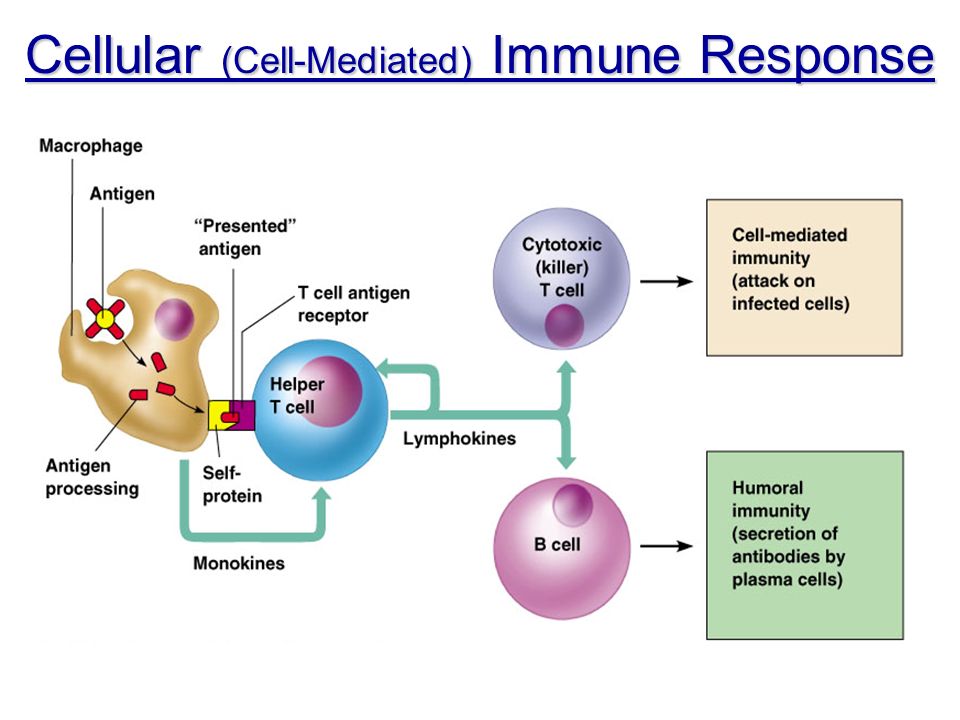 Cellular (Cell-Mediated) Immune Response

Macrophage

Antigen

"Presented" antigen

T cell antigen receptor

Helper T cell

Antigen processing

Self-protein

Monokines

Lymphokines

Cytotoxic (killer) T cell

B cell

Cell-mediated immunity (attack on infected cells)

Humoral immunity (secretion of antibodies by plasma cells)